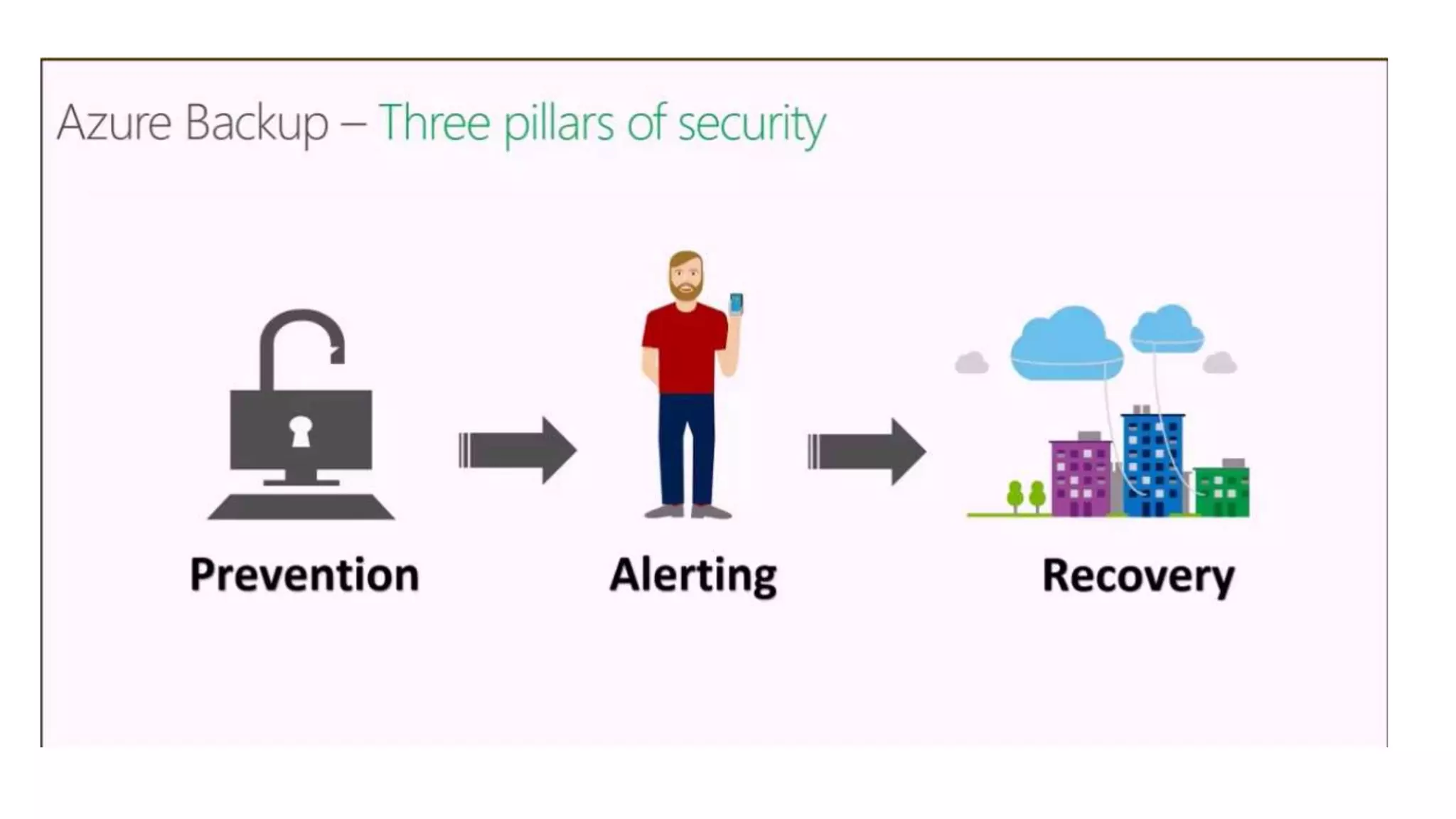 Azure Backup – Three pillars of security

Prevention

Alerting

Recovery